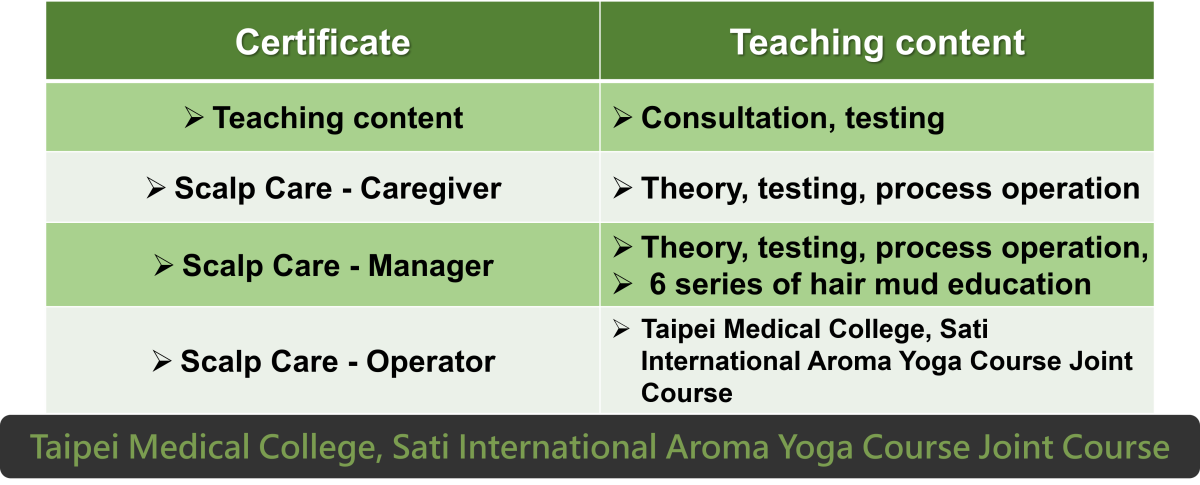 | Certificate | Teaching content |
|---|---|
| ➢ Teaching content | ➢ Consultation, testing |
| ➢ Scalp Care - Caregiver | ➢ Theory, testing, process operation |
| ➢ Scalp Care - Manager | ➢ Theory, testing, process operation, ➢ 6 series of hair mud education |
| ➢ Scalp Care - Operator | ➢ Taipei Medical College, Sati International Aroma Yoga Course Joint Course |

Taipei Medical College, Sati International Aroma Yoga Course Joint Course